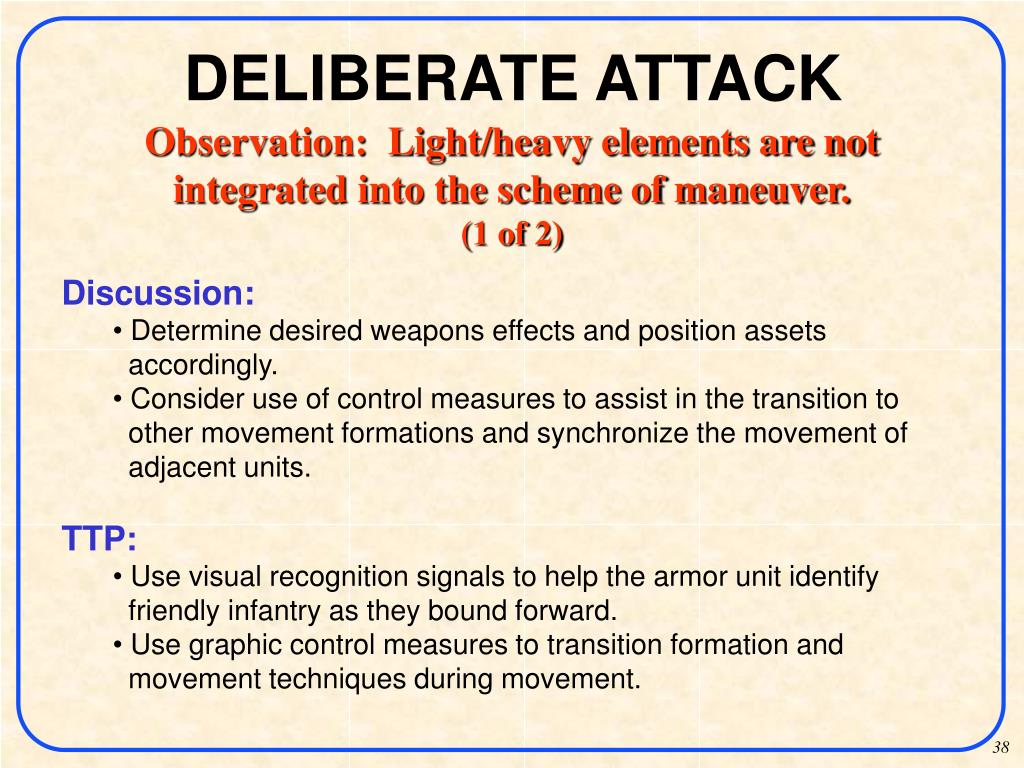 DELIBERATE ATTACK

Observation: Light/heavy elements are not integrated into the scheme of maneuver.
(1 of 2)

Discussion:

• Determine desired weapons effects and position assets accordingly.
• Consider use of control measures to assist in the transition to other movement formations and synchronize the movement of adjacent units.

TTP:

• Use visual recognition signals to help the armor unit identify friendly infantry as they bound forward.
• Use graphic control measures to transition formation and movement techniques during movement.

38